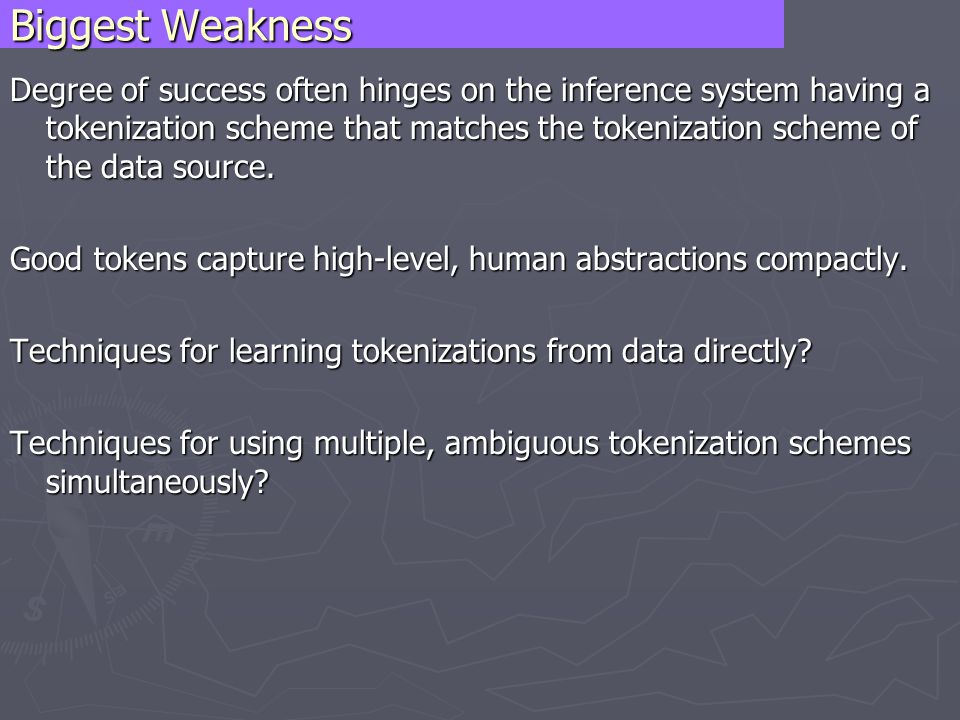 Biggest Weakness

Degree of success often hinges on the inference system having a tokenization scheme that matches the tokenization scheme of the data source.

Good tokens capture high-level, human abstractions compactly.

Techniques for learning tokenizations from data directly?

Techniques for using multiple, ambiguous tokenization schemes simultaneously?